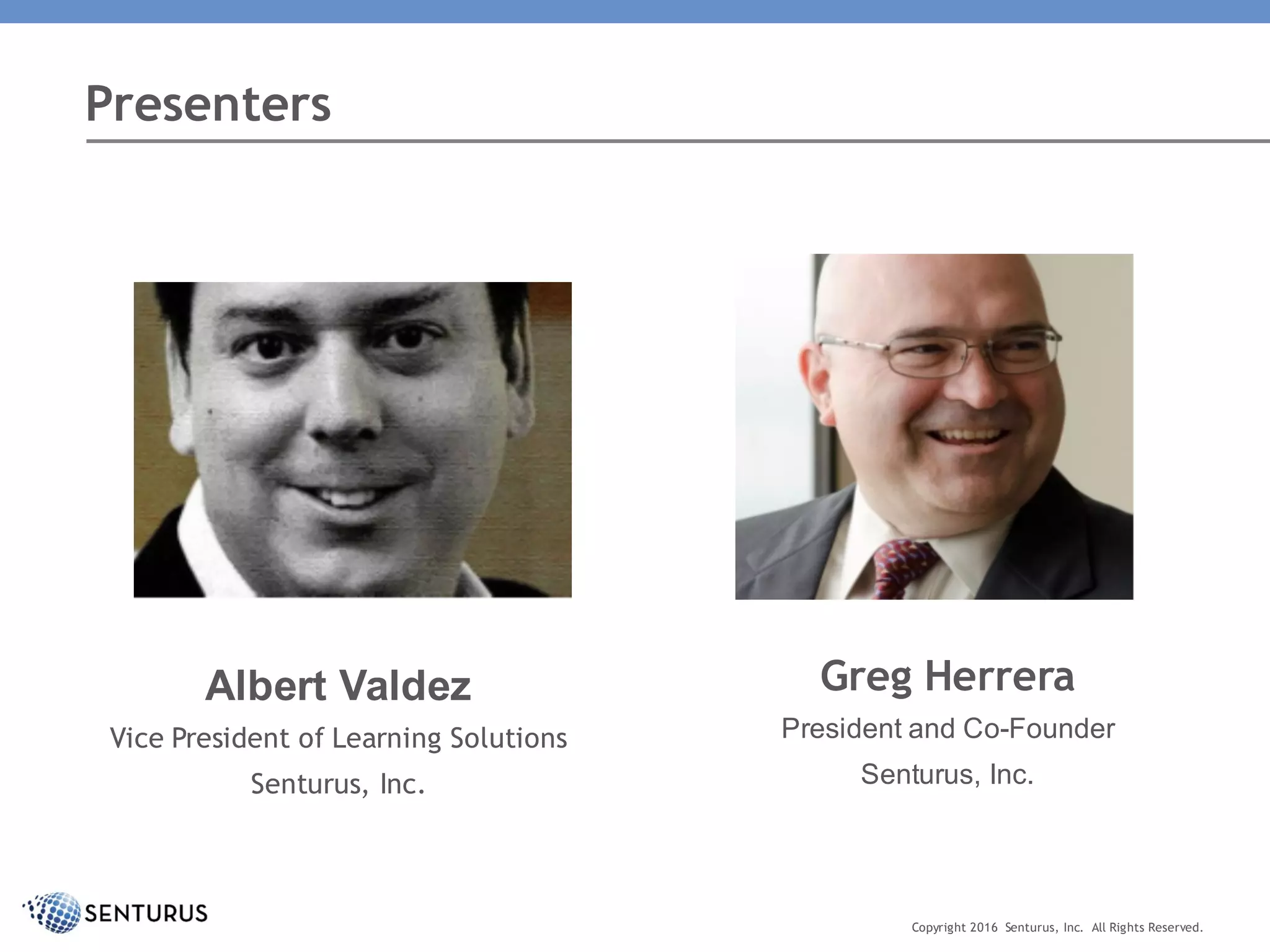 Presenters

Albert Valdez
Vice President of Learning Solutions
Senturus, Inc.

Greg Herrera
President and Co-Founder
Senturus, Inc.

SENTURUS

Copyright 2016 Senturus, Inc. All Rights Reserved.